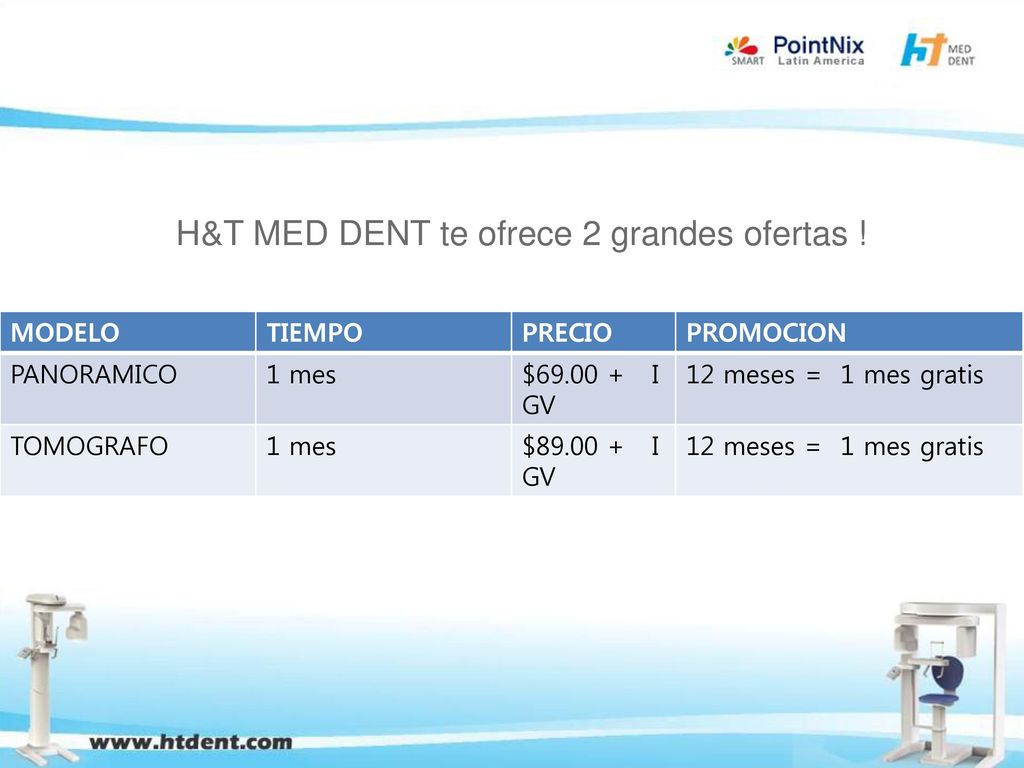 SMART PointNix Latin America

HT MED DENT

H&T MED DENT te ofrece 2 grandes ofertas !

| MODELO | TIEMPO | PRECIO | PROMOCION |
|---|---|---|---|
| PANORAMICO | 1 mes | \$69.00 + IGV | 12 meses = 1 mes gratis |
| TOMOGRAFO | 1 mes | \$89.00 + IGV | 12 meses = 1 mes gratis |

www.htdent.com